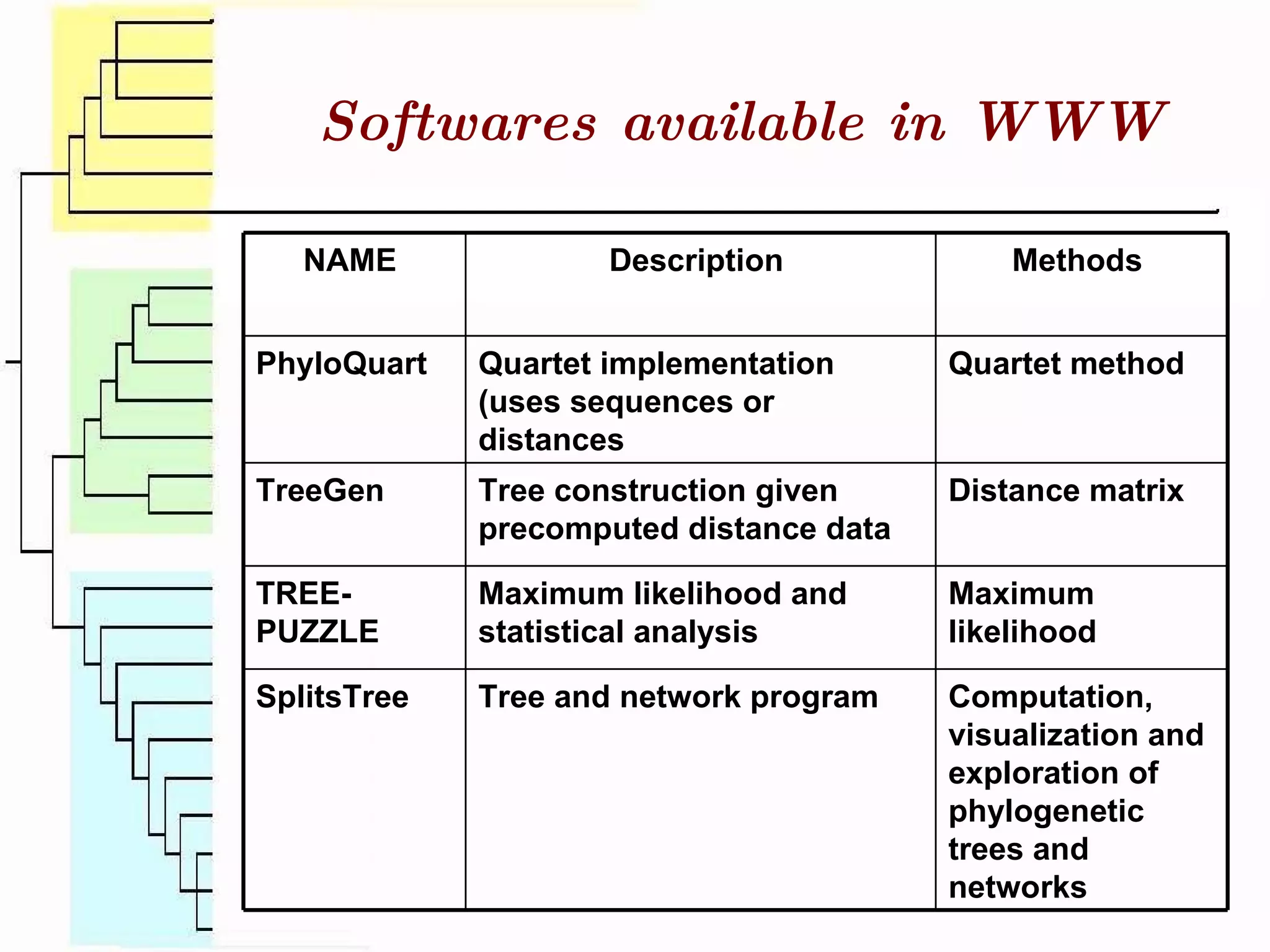 Softwares available in WWW

| NAME | Description | Methods |
|---|---|---|
| PhyloQuart | Quartet implementation (uses sequences or distances | Quartet method |
| TreeGen | Tree construction given precomputed distance data | Distance matrix |
| TREE-PUZZLE | Maximum likelihood and statistical analysis | Maximum likelihood |
| SplitsTree | Tree and network program | Computation, visualization and exploration of phylogenetic trees and networks |